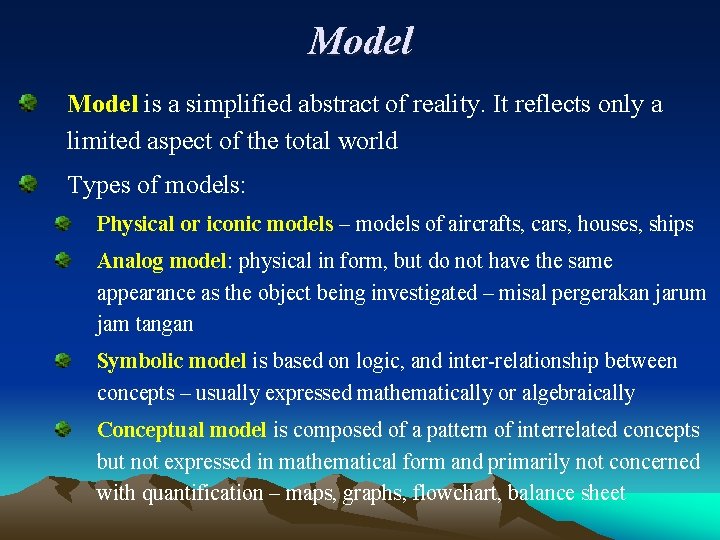 Model

Model is a simplified abstract of reality. It reflects only a limited aspect of the total world

Types of models:

Physical or iconic models – models of aircrafts, cars, houses, ships

Analog model: physical in form, but do not have the same appearance as the object being investigated – misal pergerakan jarum jam tangan

Symbolic model is based on logic, and inter-relationship between concepts – usually expressed mathematically or algebraically

Conceptual model is composed of a pattern of interrelated concepts but not expressed in mathematical form and primarily not concerned with quantification – maps, graphs, flowchart, balance sheet